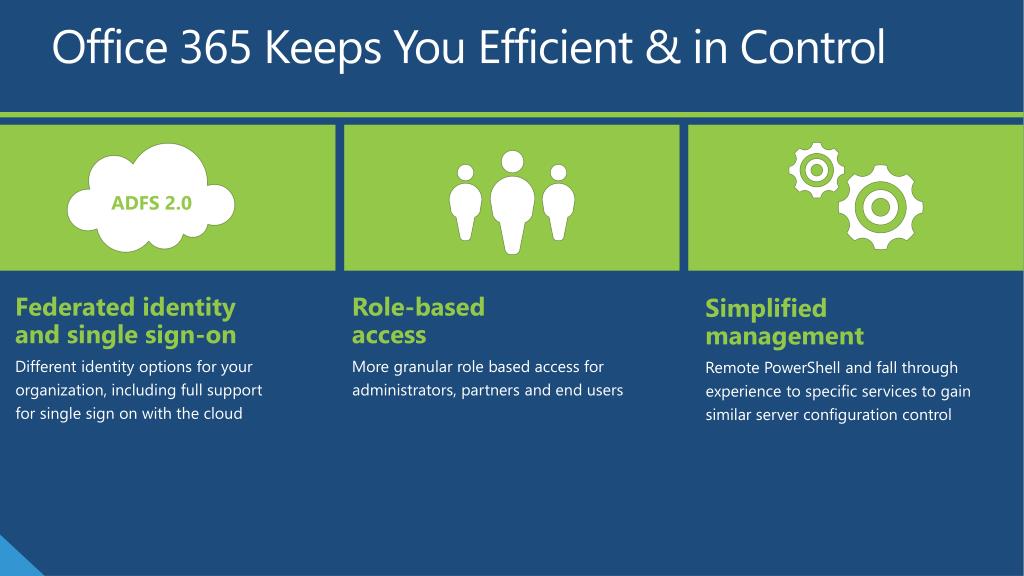 Office 365 Keeps You Efficient & in Control

ADFS 2.0

Federated identity and single sign-on

Different identity options for your organization, including full support for single sign on with the cloud

Role-based access

More granular role based access for administrators, partners and end users

Simplified management

Remote PowerShell and fall through experience to specific services to gain similar server configuration control